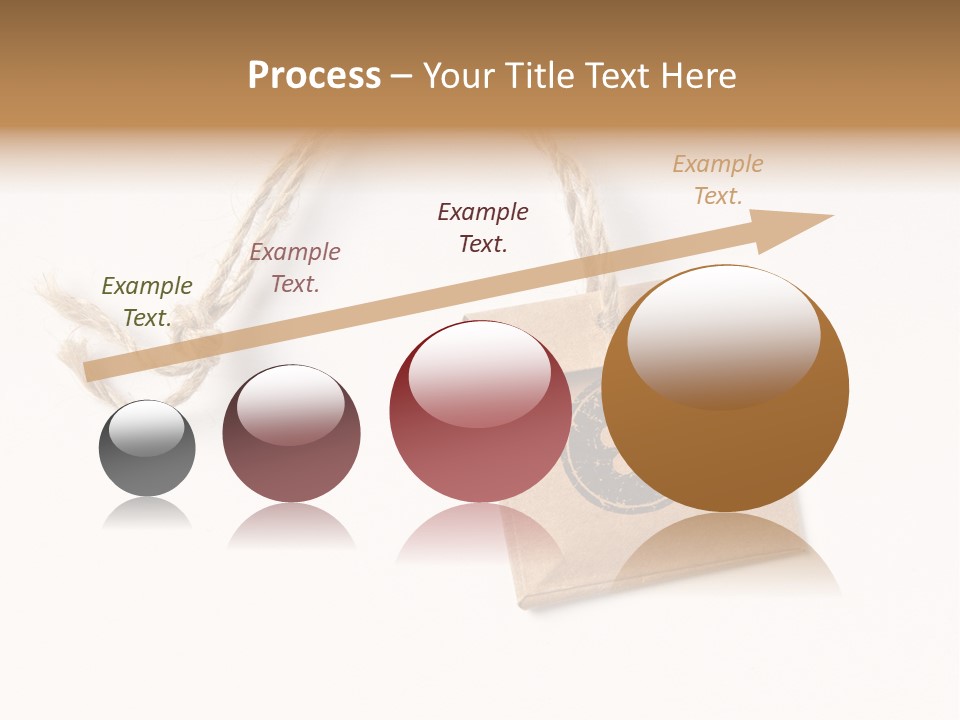 Process – Your Title Text Here

Example Text.

Example Text.

Example Text.

Example Text.